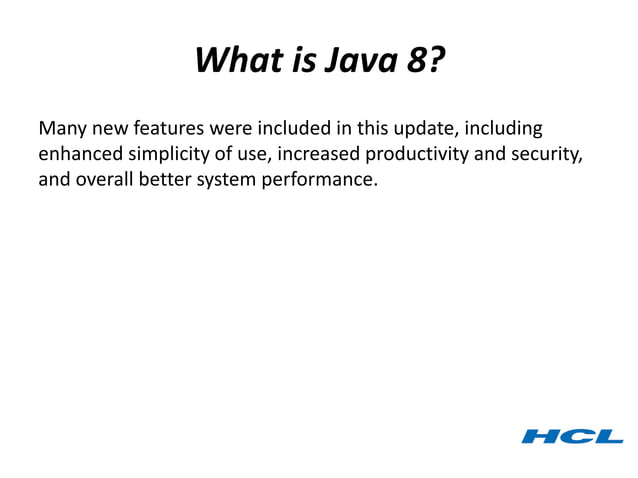 What is Java 8?

Many new features were included in this update, including enhanced simplicity of use, increased productivity and security, and overall better system performance.

HCL